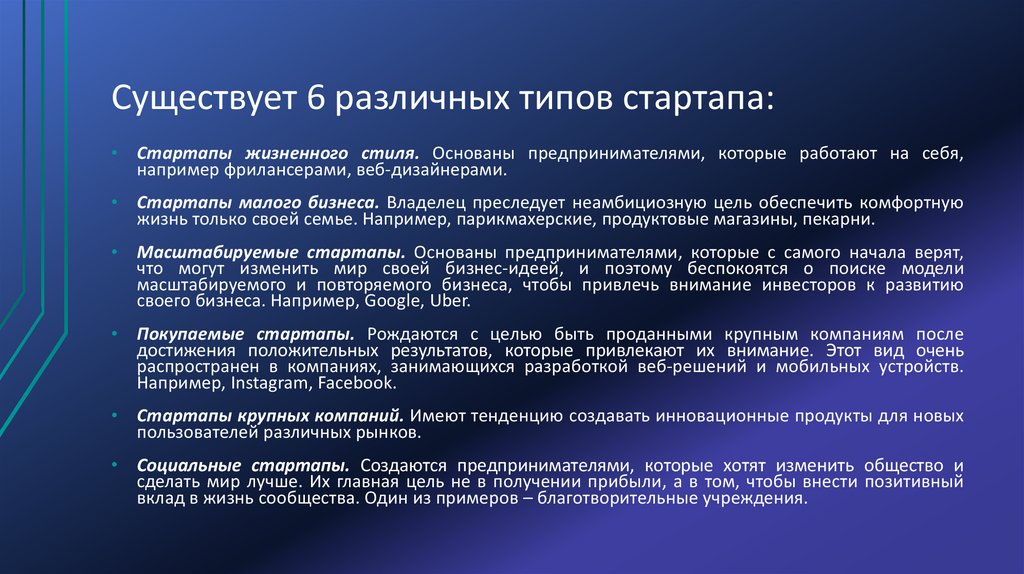 Существует 6 различных типов стартапа:

• Стартапы жизненного стиля. Основаны предпринимателями, которые работают на себя, например фрилансерами, веб-дизайнерами.

• Стартапы малого бизнеса. Владелец преследует неамбициозную цель обеспечить комфортную жизнь только своей семье. Например, парикмахерские, продуктовые магазины, пекарни.

• Масштабируемые стартапы. Основаны предпринимателями, которые с самого начала верят, что могут изменить мир своей бизнес-идеей, и поэтому беспокоятся о поиске модели масштабируемого и повторяемого бизнеса, чтобы привлечь внимание инвесторов к развитию своего бизнеса. Например, Google, Uber.

• Покупаемые стартапы. Рождаются с целью быть проданными крупным компаниям после достижения положительных результатов, которые привлекают их внимание. Этот вид очень распространен в компаниях, занимающихся разработкой веб-решений и мобильных устройств. Например, Instagram, Facebook.

• Стартапы крупных компаний. Имеют тенденцию создавать инновационные продукты для новых пользователей различных рынков.

• Социальные стартапы. Создаются предпринимателями, которые хотят изменить общество и сделать мир лучше. Их главная цель не в получении прибыли, а в том, чтобы внести позитивный вклад в жизнь сообщества. Один из примеров – благотворительные учреждения.